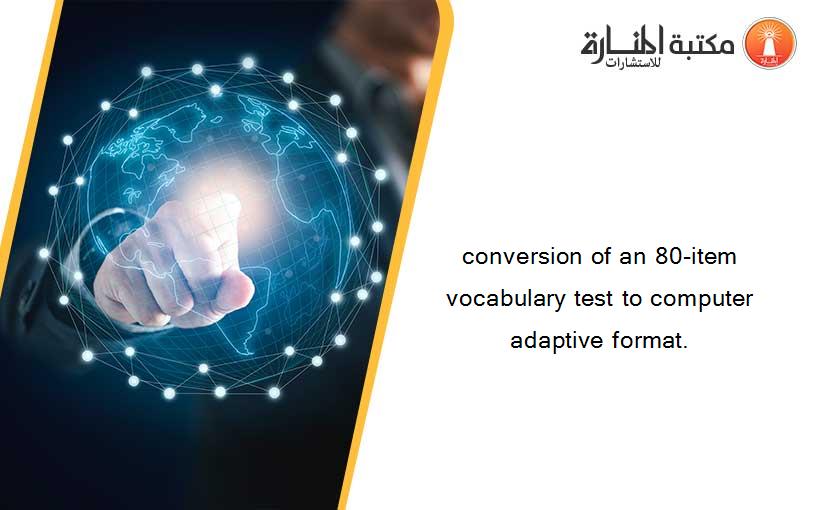 مكتبة المنارة للاستشارات

conversion of an 80-item vocabulary test to computer adaptive format.